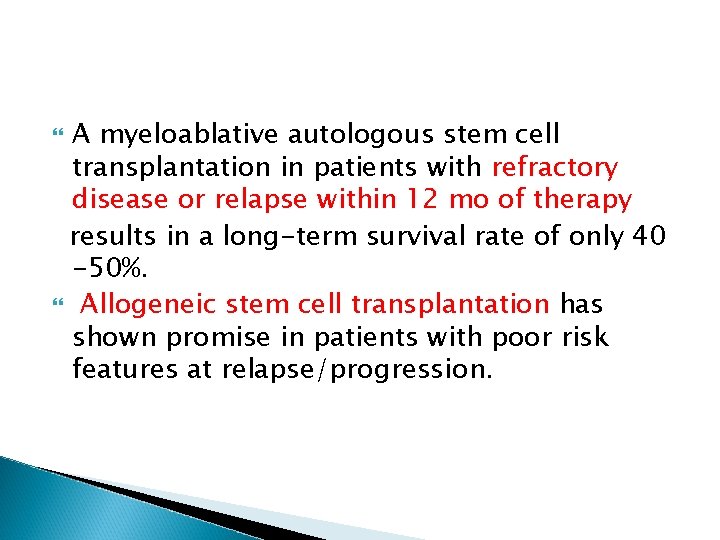 A myeloablative autologous stem cell transplantation in patients with refractory disease or relapse within 12 mo of therapy results in a long-term survival rate of only 40 -50%.

Allogeneic stem cell transplantation has shown promise in patients with poor risk features at relapse/progression.